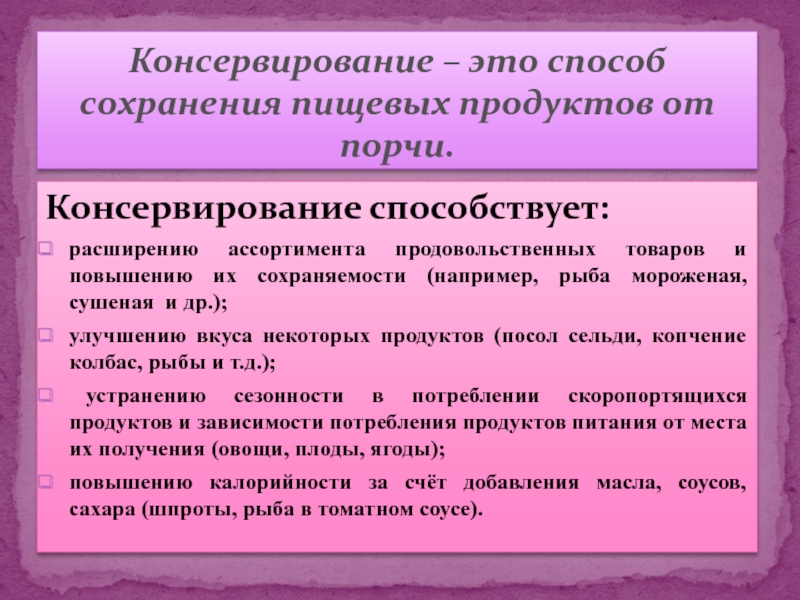 Консервирование – это способ сохранения пищевых продуктов от порчи.

Консервирование способствует:

расширению ассортимента продовольственных товаров и повышению их сохраняемости (например, рыба мороженая, сушеная и др.);

улучшению вкуса некоторых продуктов (посол сельди, копчение колбас, рыбы и т.д.);

устранению сезонности в потреблении скоропортящихся продуктов и зависимости потребления продуктов питания от места их получения (овощи, плоды, ягоды);

повышению калорийности за счёт добавления масла, соусов, сахара (шпроты, рыба в томатном соусе).